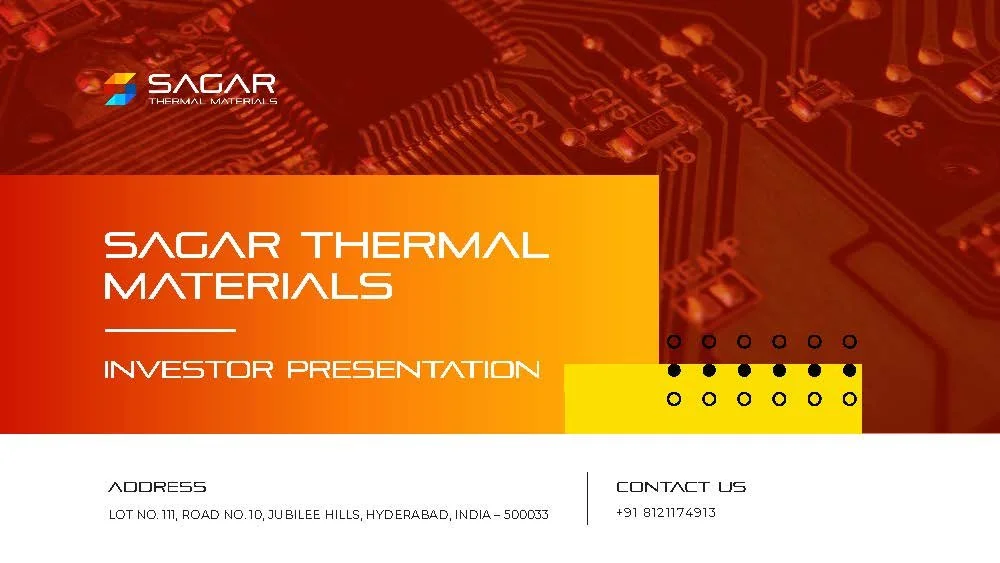 SAGAR
THERMAL MATERIALS

SAGAR THERMAL MATERIALS

INVESTOR PRESENTATION

ADDRESS
LOT NO. 111, ROAD NO. 10, JUBILEE HILLS, HYDERABAD, INDIA – 500033

CONTACT US
+91 8121174913